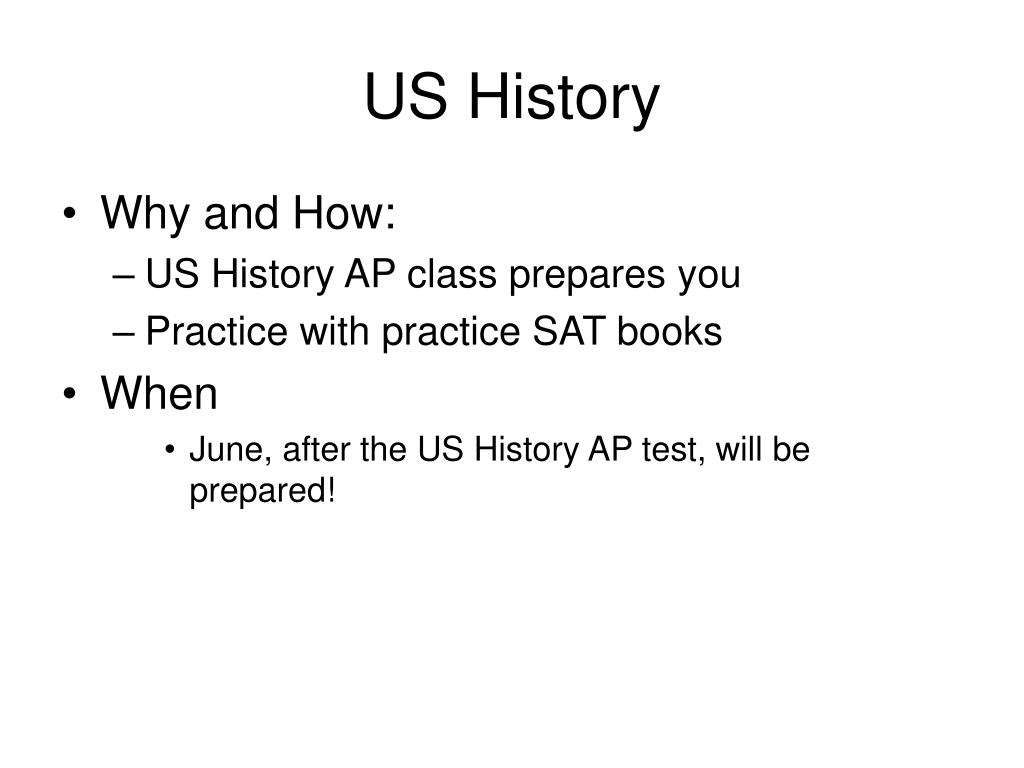 US History

• Why and How:
– US History AP class prepares you
– Practice with practice SAT books
• When
• June, after the US History AP test, will be prepared!